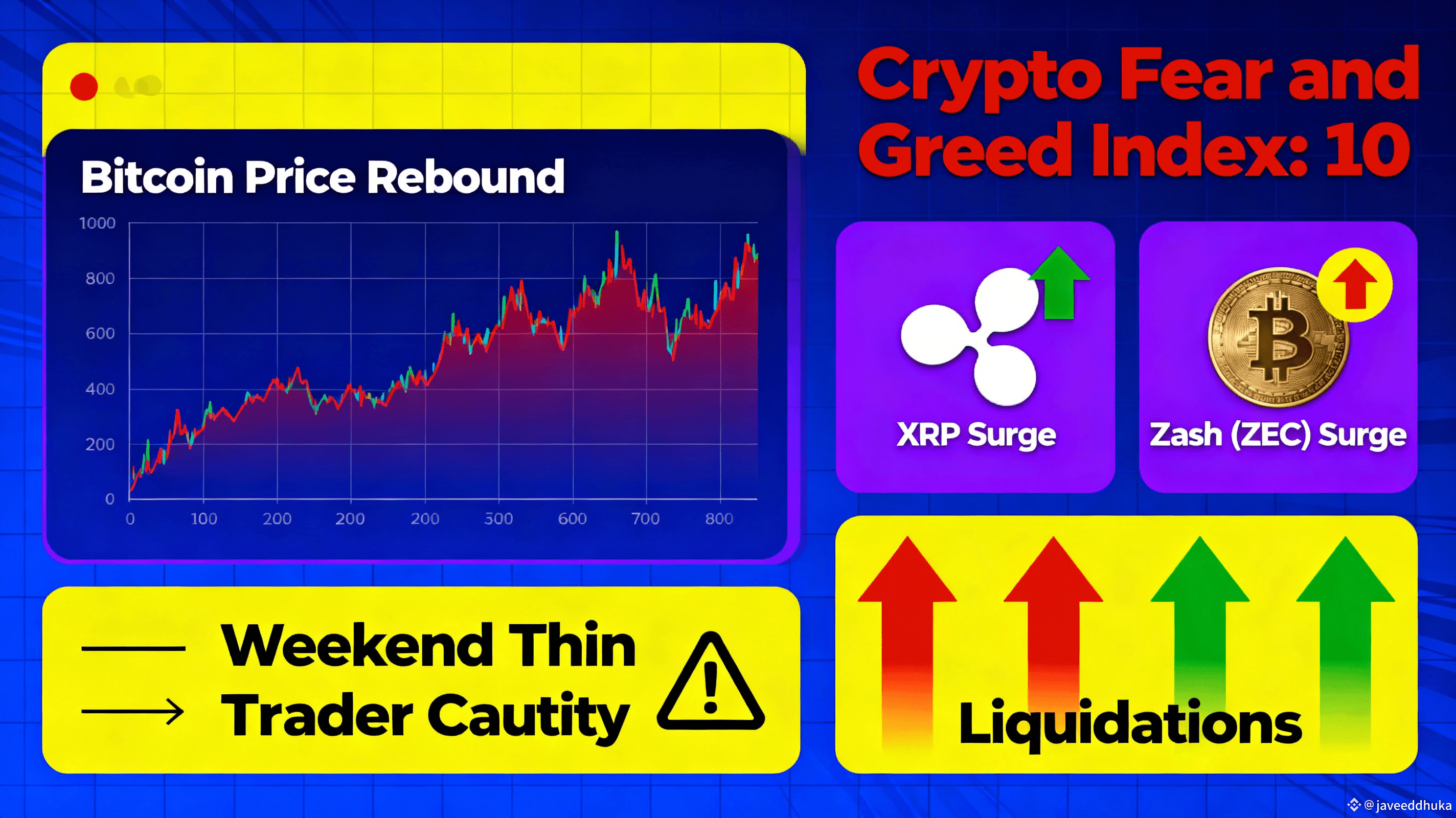 Bitcoin Price Rebound

1000
800
600
400
200
0

0 100 200 200 200 300 600 700 800

Crypto Fear and Greed Index: 10

XRP Surge

Zash (ZEC) Surge

Weekend Thin
Trader Cautity

Liquidations

@javeeddhuka